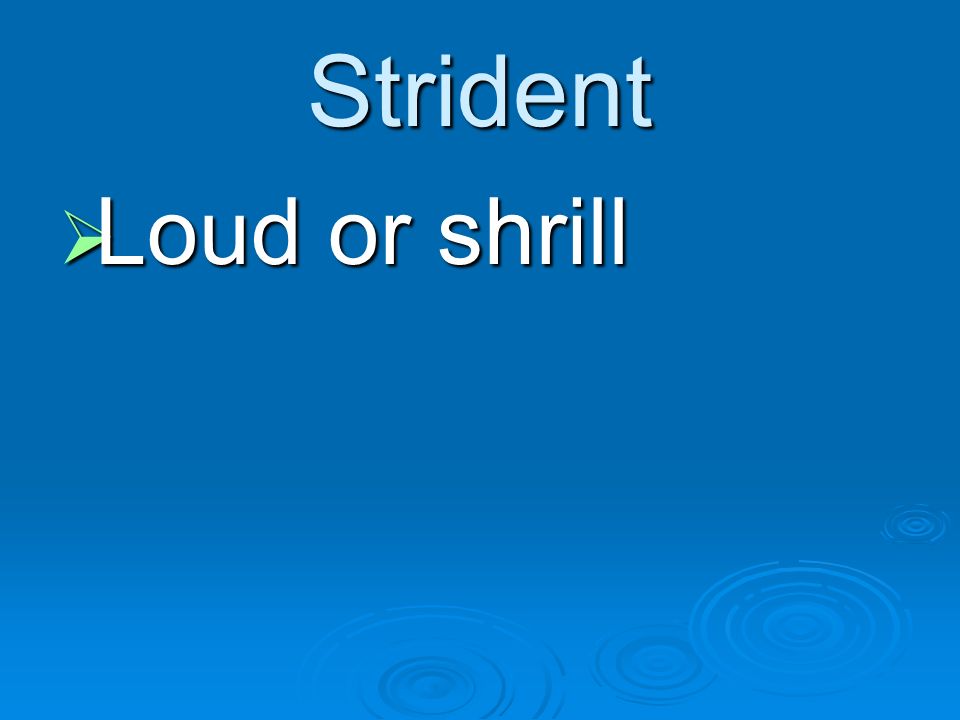 Strident

Loud or shrill